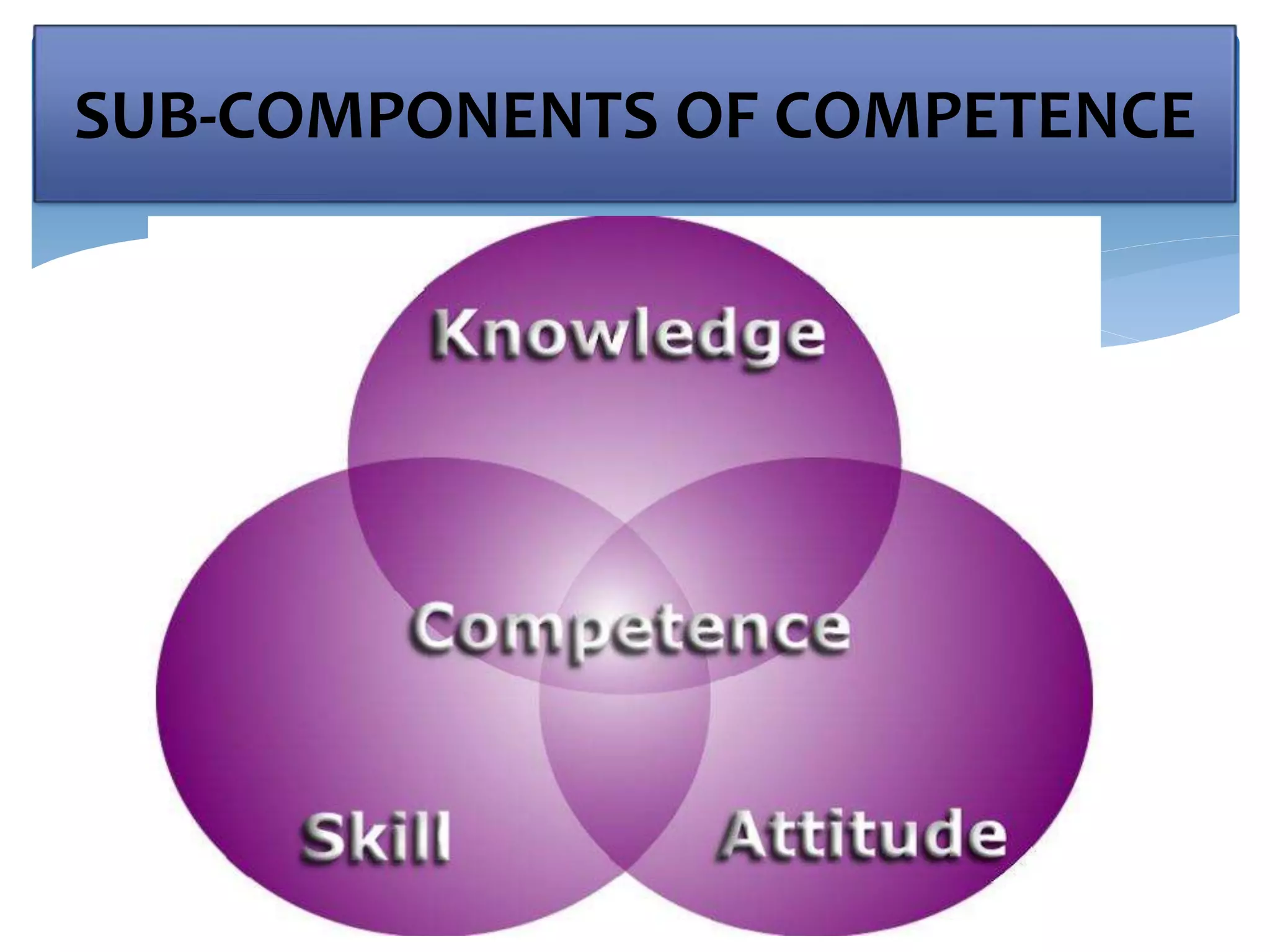 SUB-COMPONENTS OF COMPETENCE

Knowledge

Competence

Skill

Attitude